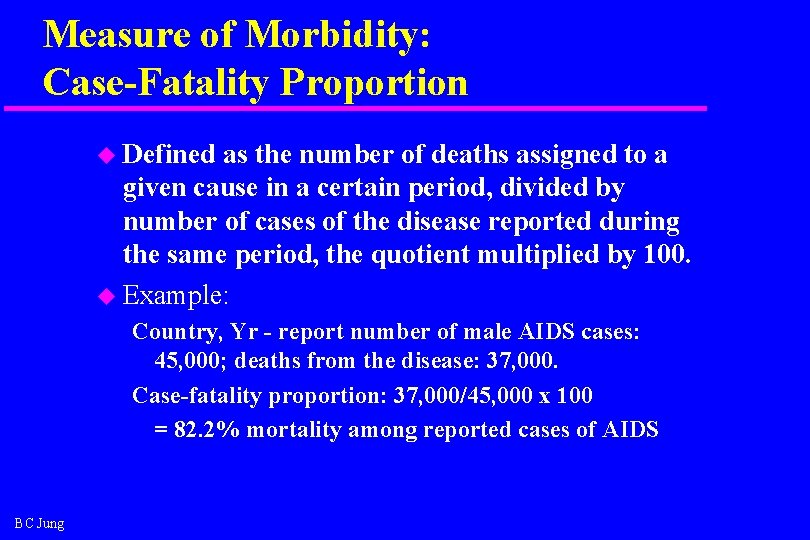 Measure of Morbidity:
Case-Fatality Proportion

Defined as the number of deaths assigned to a given cause in a certain period, divided by number of cases of the disease reported during the same period, the quotient multiplied by 100.

Example:

Country, Yr - report number of male AIDS cases: 45,000; deaths from the disease: 37,000.

Case-fatality proportion: 37,000/45,000 x 100 = 82.2% mortality among reported cases of AIDS

B C Jung